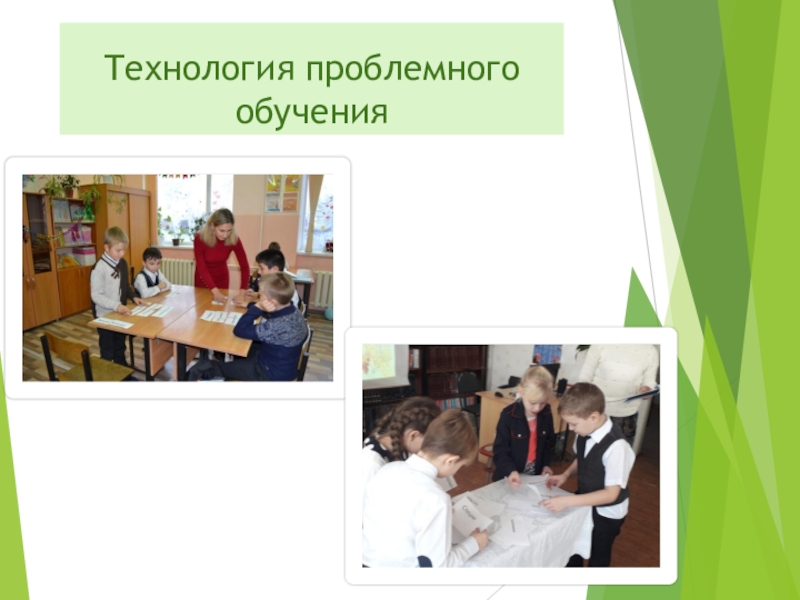 Технология проблемного обучения